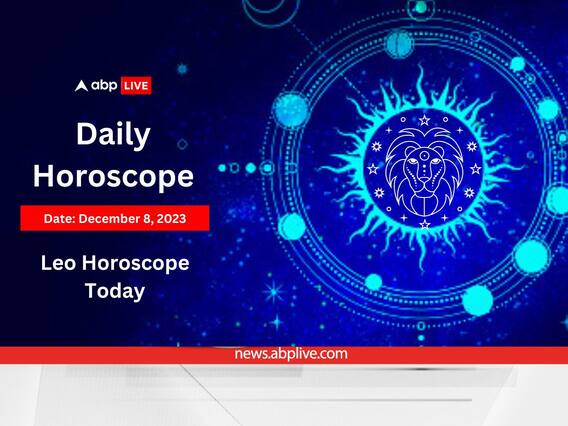 abp LIVE

Daily Horoscope

Date: December 8, 2023

Leo Horoscope Today

news.abplive.com